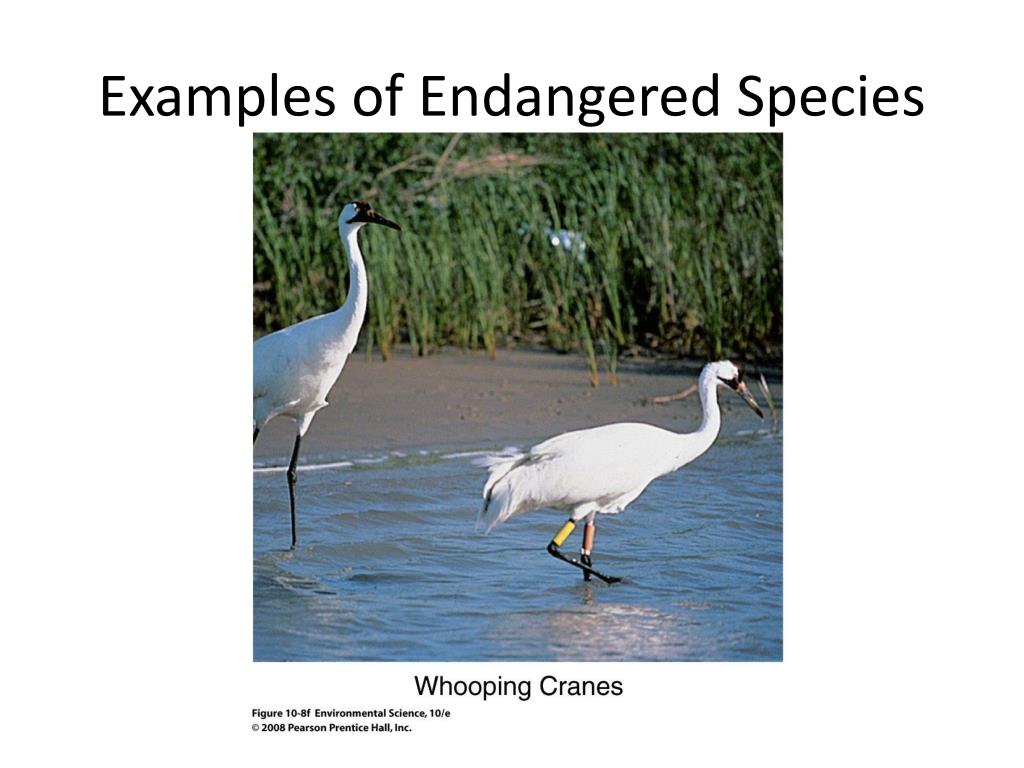 Examples of Endangered Species

Whooping Cranes

Figure 10-8f Environmental Science, 10/e
© 2008 Pearson Prentice Hall, Inc.